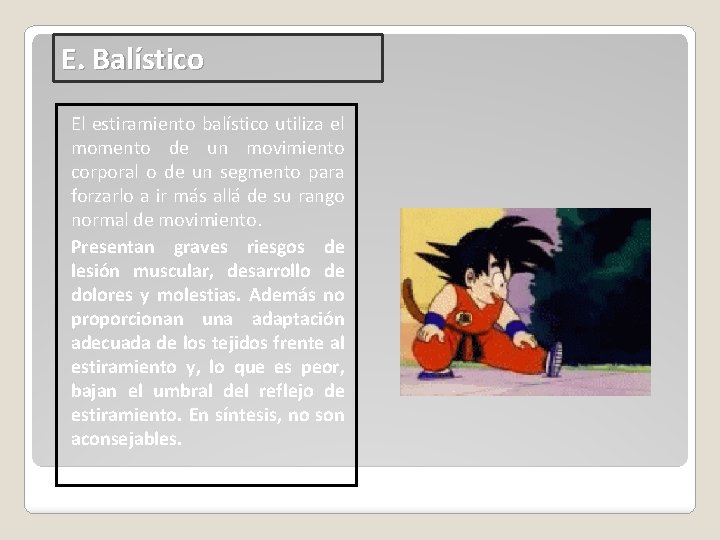 E. Balístico

El estiramiento balístico utiliza el momento de un movimiento corporal o de un segmento para forzarlo a ir más allá de su rango normal de movimiento.

Presentan graves riesgos de lesión muscular, desarrollo de dolores y molestias. Además no proporcionan una adaptación adecuada de los tejidos frente al estiramiento y, lo que es peor, bajan el umbral del reflejo de estiramiento. En síntesis, no son aconsejables.